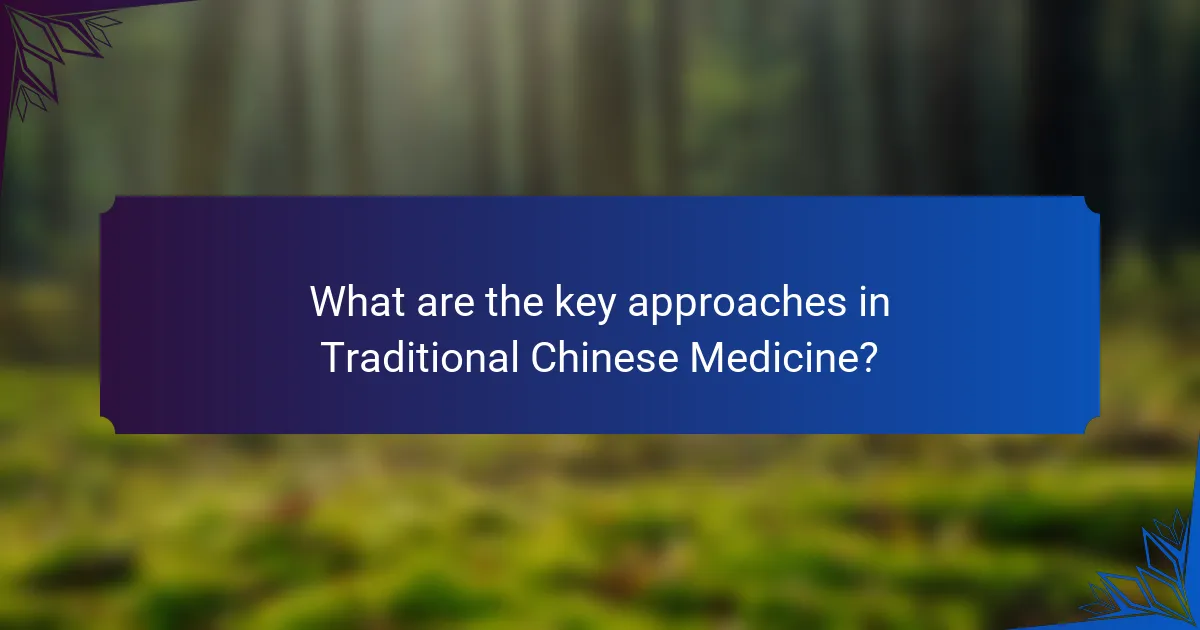 What are the key approaches in Traditional Chinese Medicine?